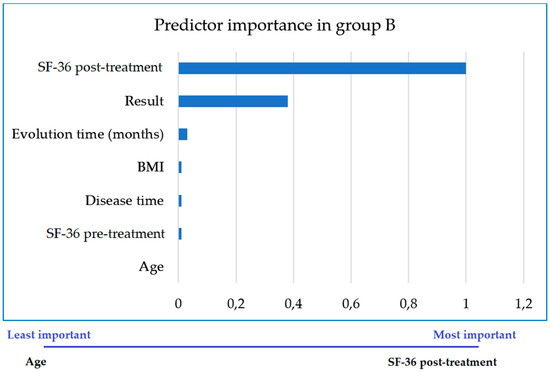 Predictor importance in group B

SF-36 post-treatment
Result
Evolution time (months)
BMI
Disease time
SF-36 pre-treatment
Age

0 0,2 0,4 0,6 0,8 1 1,2

Least important
Most important

Age
SF-36 post-treatment